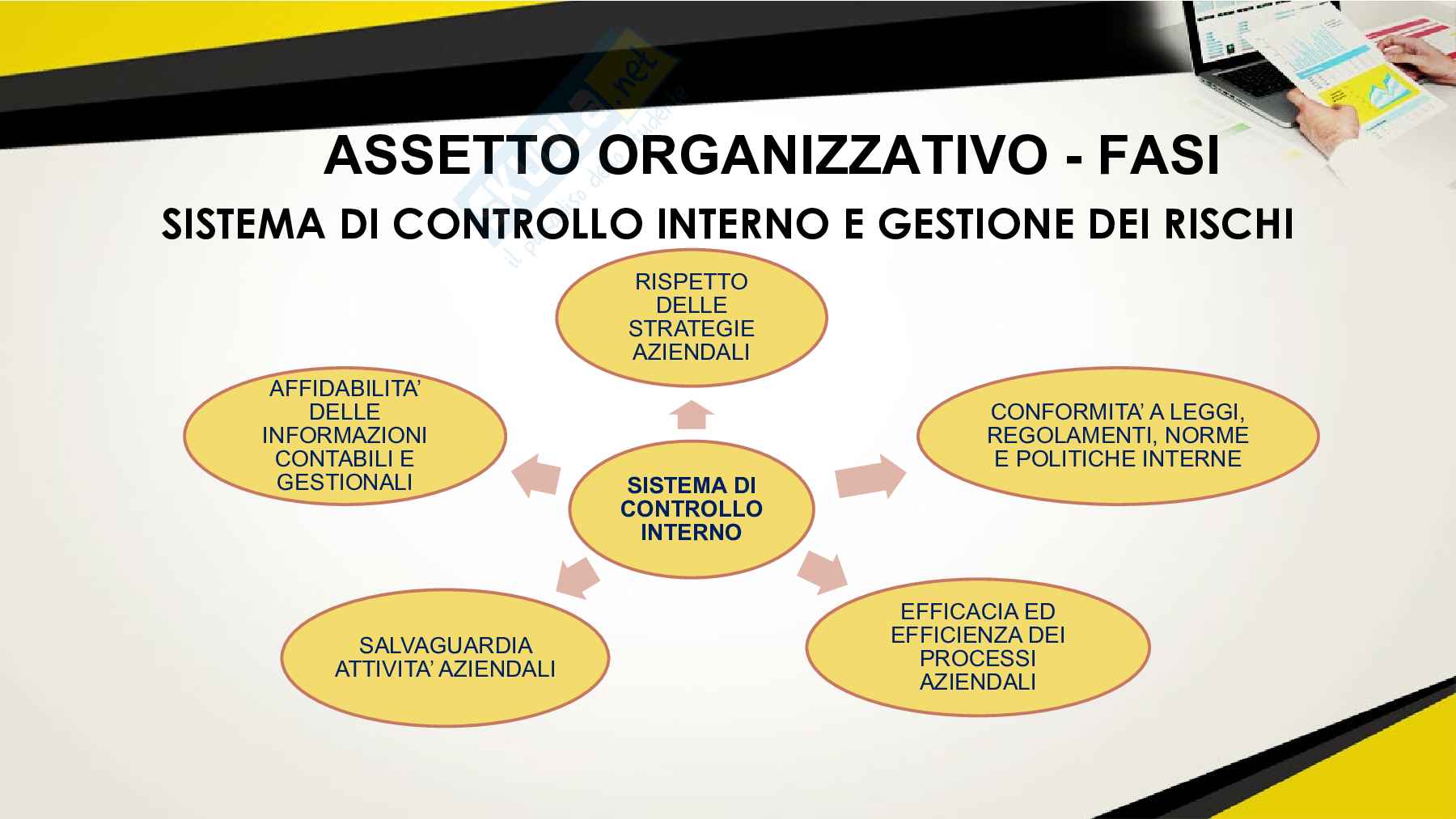 Skuola.net
il paradiso dello studente

ASSETTO ORGANIZZATIVO - FASI

SISTEMA DI CONTROLLO INTERNO E GESTIONE DEI RISCHI

RISPETTO DELLE STRATEGIE AZIENDALI

AFFIDABILITA' DELLE INFORMAZIONI CONTABILI E GESTIONALI

CONFORMITA' A LEGGI, REGOLAMENTI, NORME E POLITICHE INTERNE

SISTEMA DI CONTROLLO INTERNO

SALVAGUARDIA ATTIVITA' AZIENDALI

EFFICACIA ED EFFICIENZA DEI PROCESSI AZIENDALI